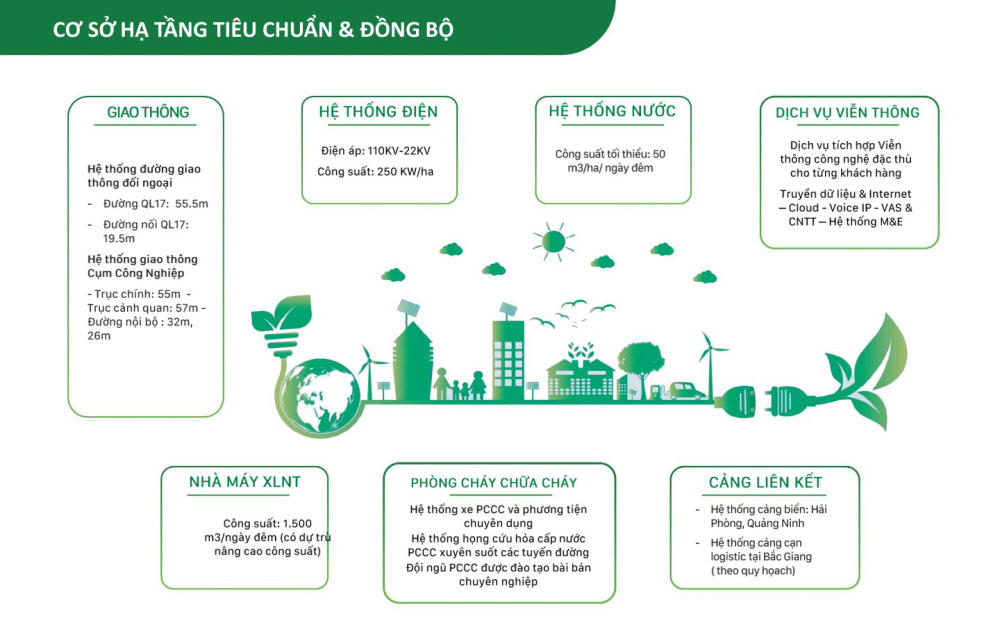 CƠ SỞ HẠ TẦNG TIÊU CHUẨN & ĐỒNG BỘ

GIAO THÔNG

Hệ thống đường giao thông đối ngoại

- Đường QL17: 55.5m
- Đường nối QL17: 19.5m

Hệ thống giao thông Cụm Công Nghiệp

- Trục chính: 55m - Trục cảnh quan: 57m - Đường nội bộ : 32m, 26m

HỆ THỐNG ĐIỆN

Điện áp: 110KV-22KV

Công suất: 250 KW/ha

HỆ THỐNG NƯỚC

Công suất tối thiểu: 50 m3/ha/ ngày đêm

DỊCH VỤ VIỄN THÔNG

Dịch vụ tích hợp Viễn thông công nghệ đặc thù cho từng khách hàng

Truyền dữ liệu & Internet – Cloud - Voice IP - VAS & CNTT – Hệ thống M&E

NHÀ MÁY XLNT

Công suất: 1.500 m3/ngày đêm (có dự trù nâng cao công suất)

PHÒNG CHÁY CHỮA CHÁY

Hệ thống xe PCCC và phương tiện chuyên dụng

Hệ thống họng cứu hỏa cấp nước PCCC xuyên suốt các tuyến đường

Đội ngũ PCCC được đào tạo bài bản chuyên nghiệp

CẢNG LIÊN KẾT

- Hệ thống cảng biển: Hải Phòng, Quảng Ninh
- Hệ thống cảng cạn logistic tại Bắc Giang ( theo quy hoạch)